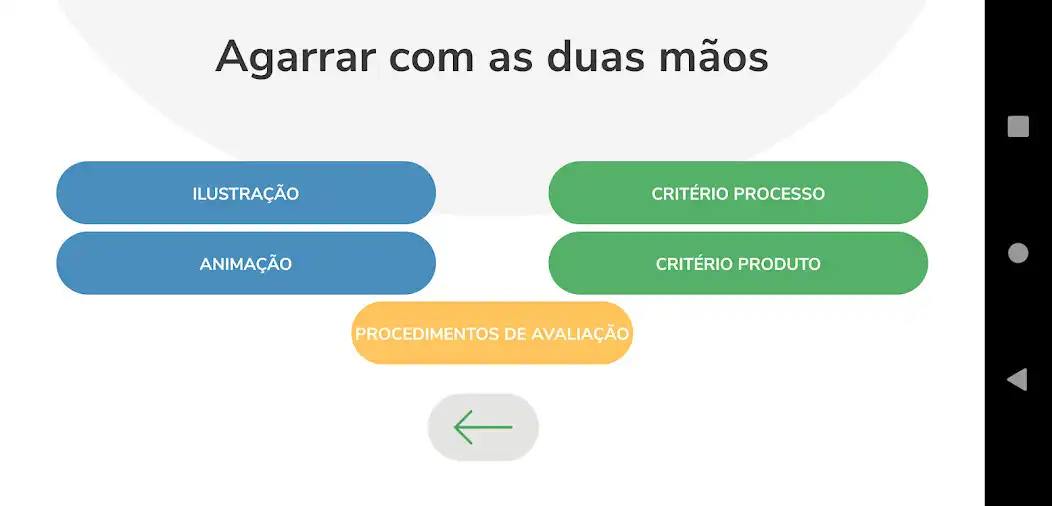 Agarrar com as duas mãos

ILUSTRAÇÃO

CRITÉRIO PROCESSO

ANIMAÇÃO

CRITÉRIO PRODUTO

PROCEDIMENTOS DE AVALIAÇÃO